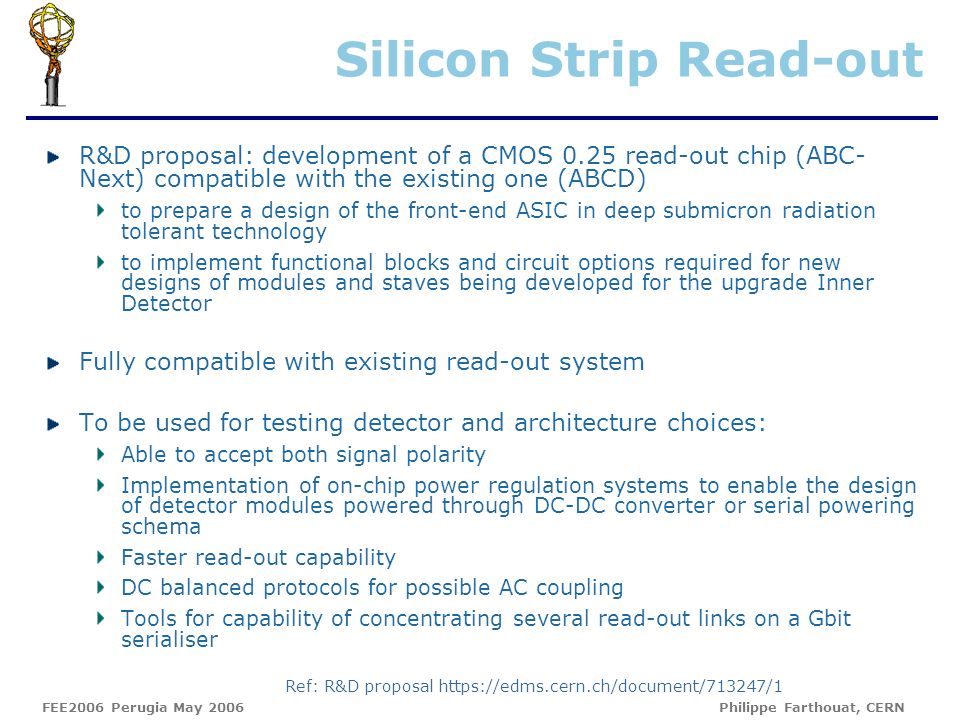 Silicon Strip Read-out

R&D proposal: development of a CMOS 0.25 read-out chip (ABC-Next) compatible with the existing one (ABCD)

to prepare a design of the front-end ASIC in deep submicron radiation tolerant technology

to implement functional blocks and circuit options required for new designs of modules and staves being developed for the upgrade Inner Detector

Fully compatible with existing read-out system

To be used for testing detector and architecture choices:

Able to accept both signal polarity

Implementation of on-chip power regulation systems to enable the design of detector modules powered through DC-DC converter or serial powering schema

Faster read-out capability

DC balanced protocols for possible AC coupling

Tools for capability of concentrating several read-out links on a Gbit serialiser

Ref: R&D proposal https://edms.cern.ch/document/713247/1

FEE2006 Perugia May 2006

Philippe Farthouat, CERN